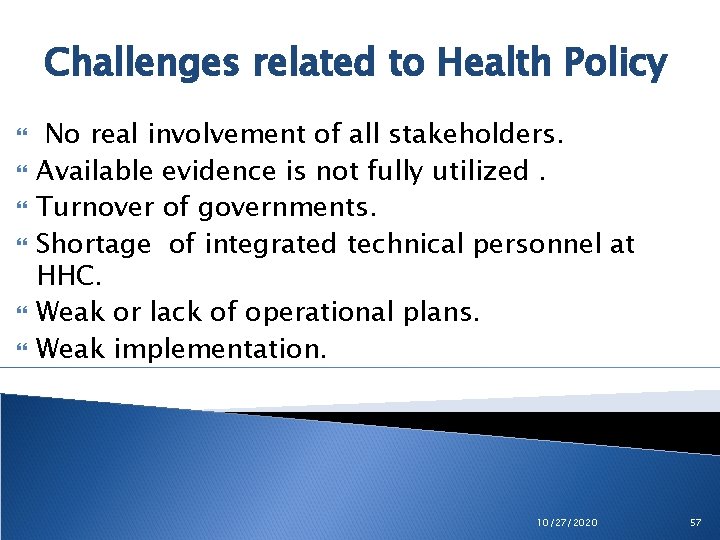 Challenges related to Health Policy

No real involvement of all stakeholders.

Available evidence is not fully utilized .

Turnover of governments.

Shortage of integrated technical personnel at HHC.

Weak or lack of operational plans.

Weak implementation.

10/27/2020

57